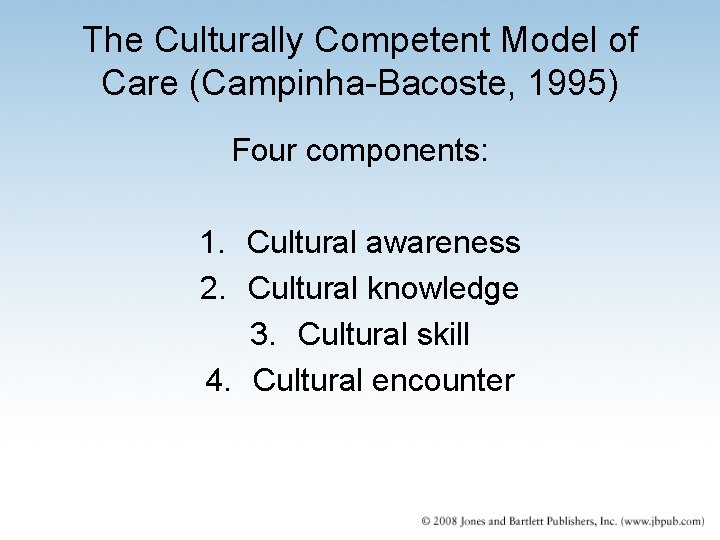 The Culturally Competent Model of Care (Campinha-Bacoste, 1995)

Four components:

1. Cultural awareness
2. Cultural knowledge
3. Cultural skill
4. Cultural encounter

© 2008 Jones and Bartlett Publishers, Inc. (www.jbpub.com)